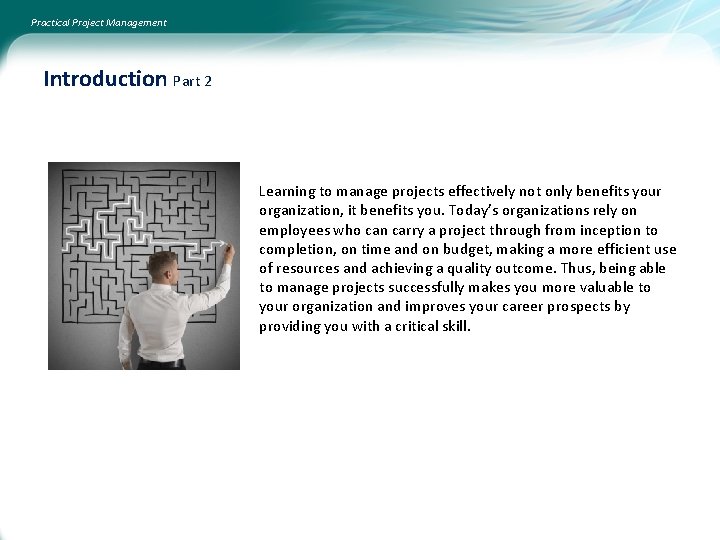 Practical Project Management

Introduction Part 2

Learning to manage projects effectively not only benefits your organization, it benefits you. Today's organizations rely on employees who can carry a project through from inception to completion, on time and on budget, making a more efficient use of resources and achieving a quality outcome. Thus, being able to manage projects successfully makes you more valuable to your organization and improves your career prospects by providing you with a critical skill.